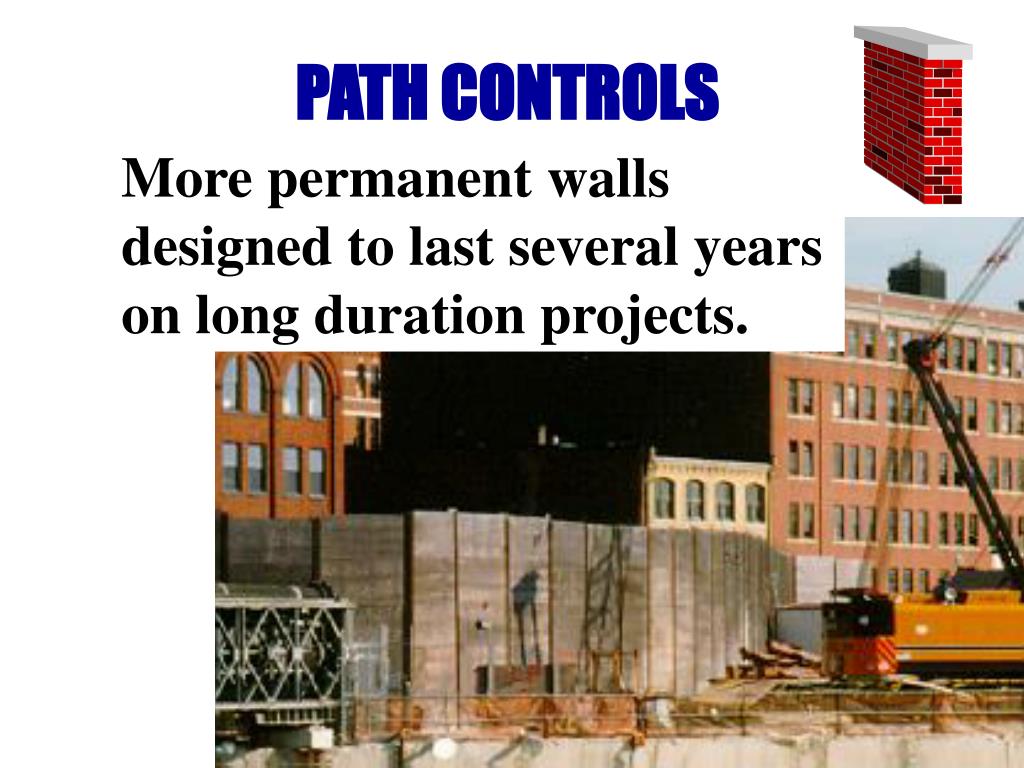 PATH CONTROLS

More permanent walls designed to last several years on long duration projects.